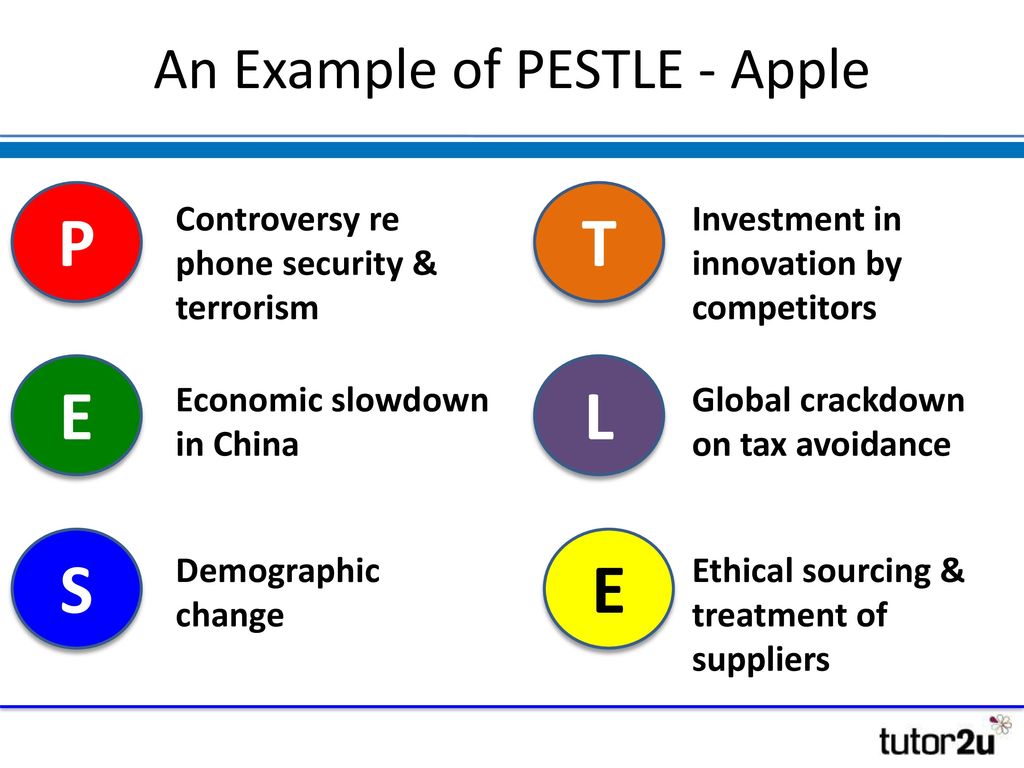 An Example of PESTLE - Apple

P

Controversy re phone security & terrorism

E

Economic slowdown in China

S

Demographic change

T

Investment in innovation by competitors

L

Global crackdown on tax avoidance

E

Ethical sourcing & treatment of suppliers

tutor2u